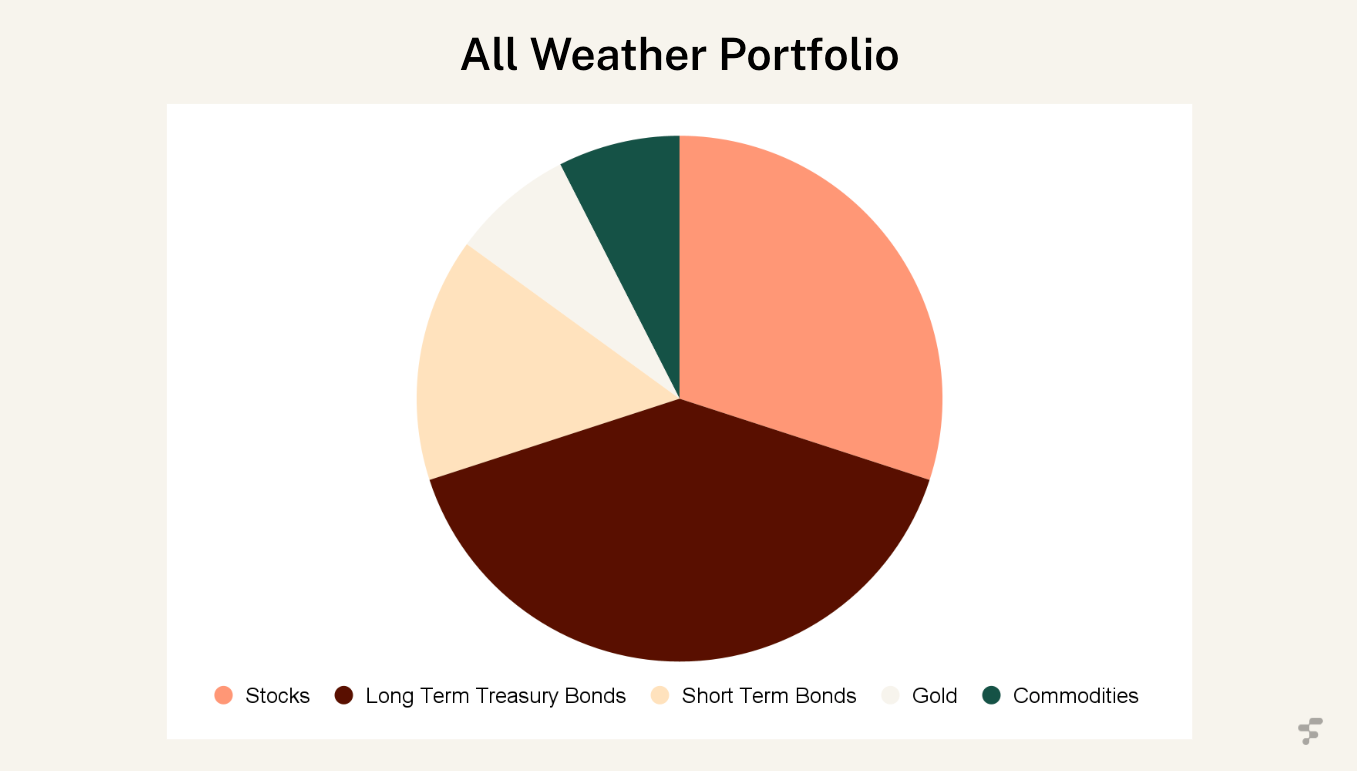 All Weather Portfolio

Stocks
Long Term Treasury Bonds
Short Term Bonds
Gold
Commodities